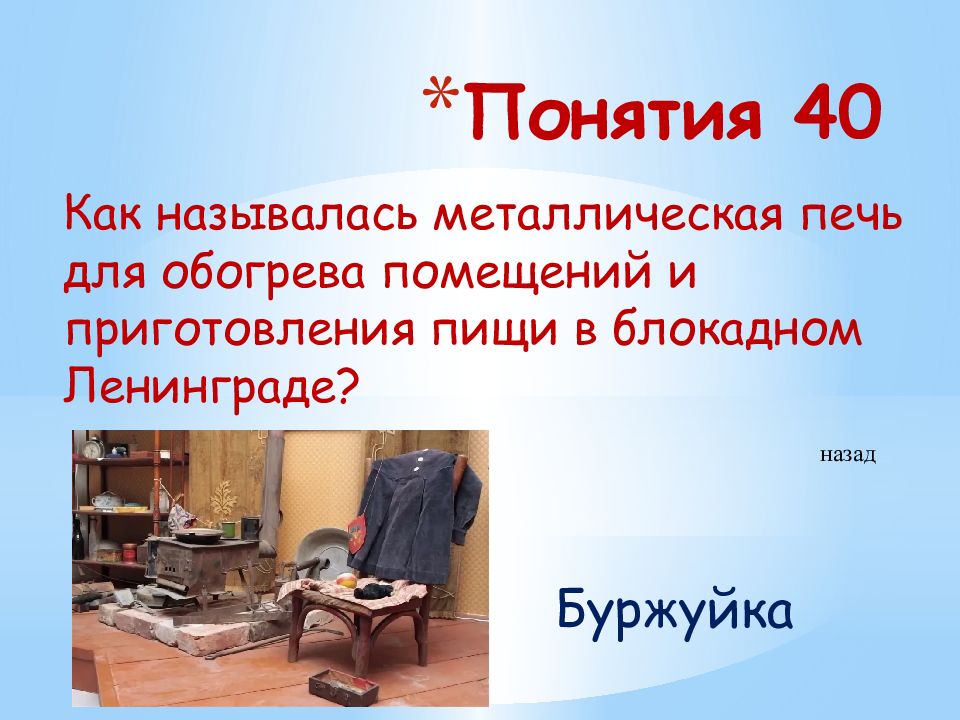 *Понятия 40

Как называлась металлическая печь для обогрева помещений и приготовления пищи в блокадном Ленинграде?

назад

Буржуйка